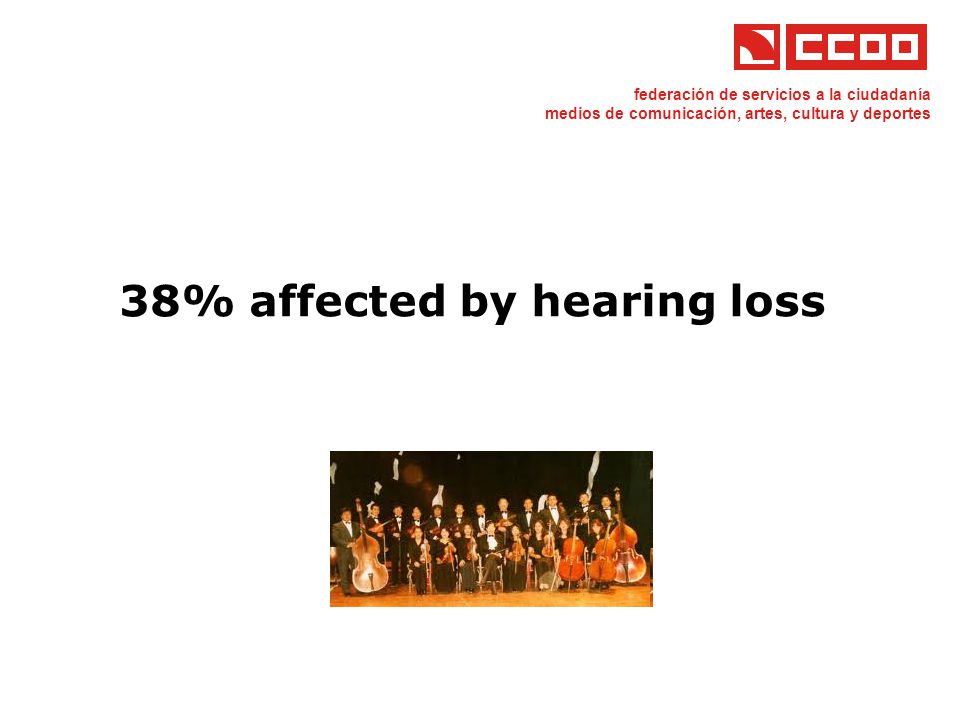 CCOO

federación de servicios a la ciudadanía
medios de comunicación, artes, cultura y deportes

38% affected by hearing loss